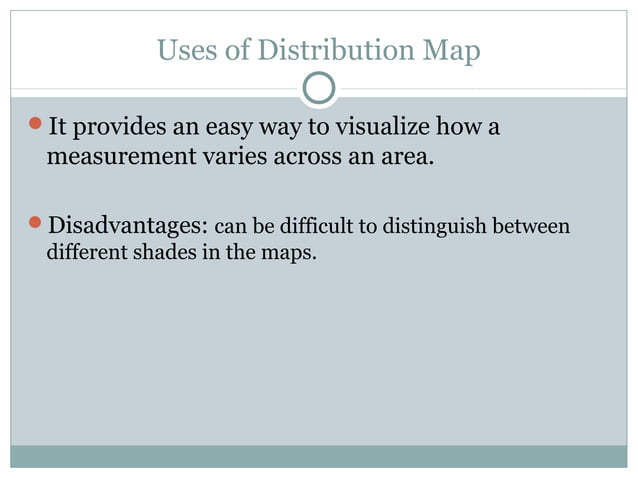 Uses of Distribution Map

It provides an easy way to visualize how a measurement varies across an area.

Disadvantages: can be difficult to distinguish between different shades in the maps.